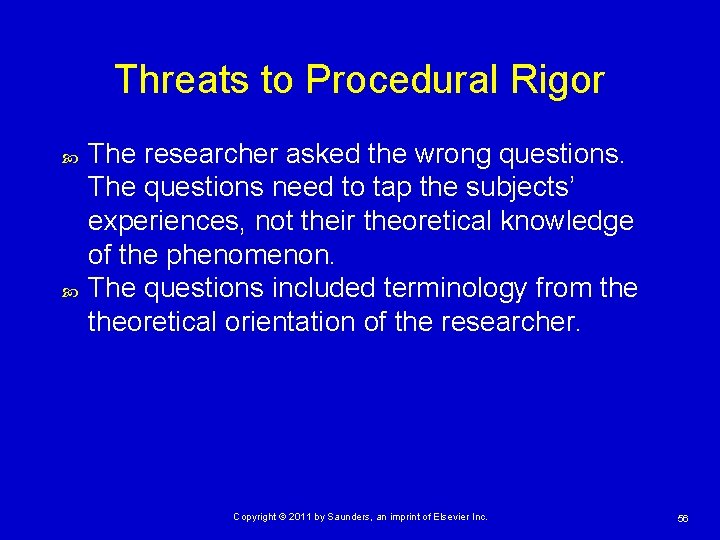 Threats to Procedural Rigor

The researcher asked the wrong questions. The questions need to tap the subjects' experiences, not their theoretical knowledge of the phenomenon.

The questions included terminology from the theoretical orientation of the researcher.

Copyright © 2011 by Saunders, an imprint of Elsevier Inc.

56